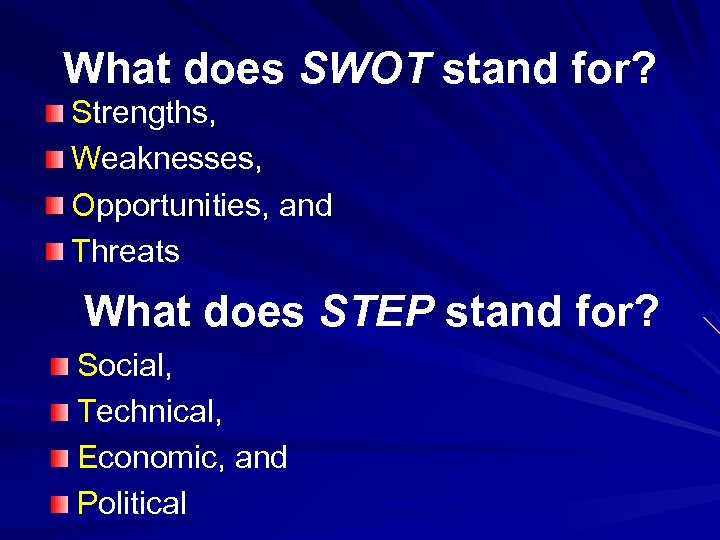 What does SWOT stand for?

- Strengths,
- Weaknesses,
- Opportunities, and
- Threats

What does STEP stand for?

- Social,
- Technical,
- Economic, and
- Political